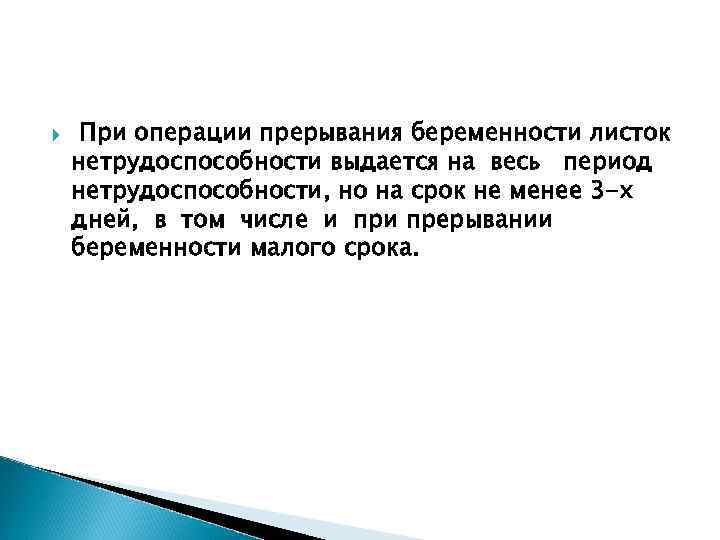 При операции прерывания беременности листок нетрудоспособности выдается на весь период нетрудоспособности, но на срок не менее 3-х дней, в том числе и при прерывании беременности малого срока.